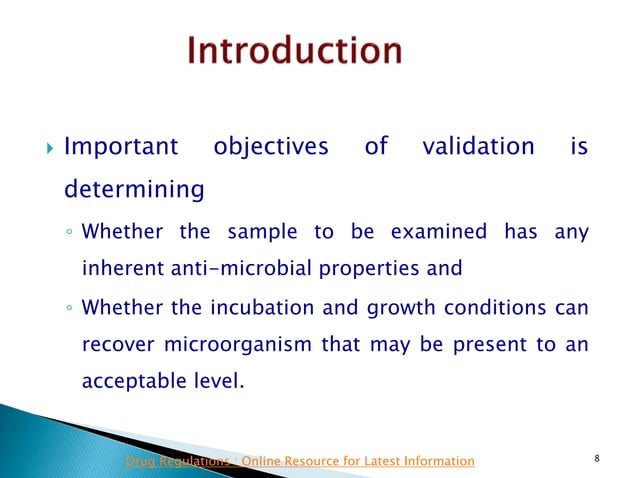 Introduction

Important objectives of validation is determining

◦ Whether the sample to be examined has any inherent anti-microbial properties and

◦ Whether the incubation and growth conditions can recover microorganism that may be present to an acceptable level.

Drug Regulations : Online Resource for Latest Information

8